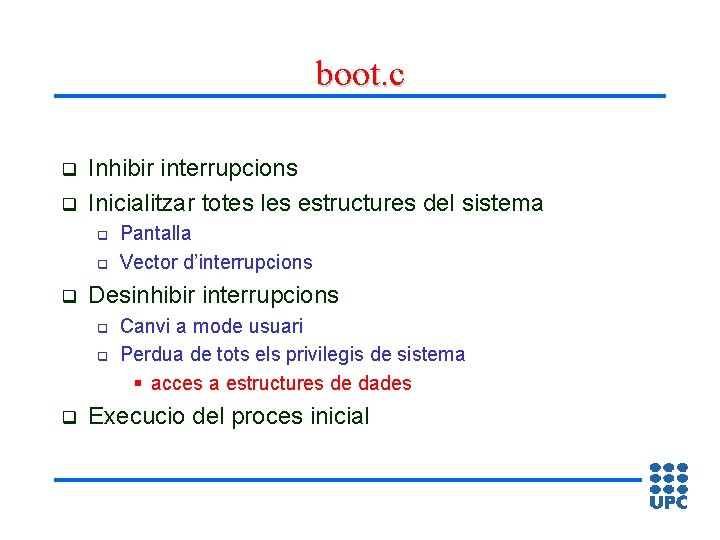 boot.c

- Inhibir interrupcions
- Inicialitzar totes les estructures del sistema
  - Pantalla
  - Vector d'interrupcions
- Desinhibir interrupcions
  - Canvi a mode usuari
  - Perdua de tots els privilegis de sistema
    - acces a estructures de dades
- Execucio del proces inicial

UPC